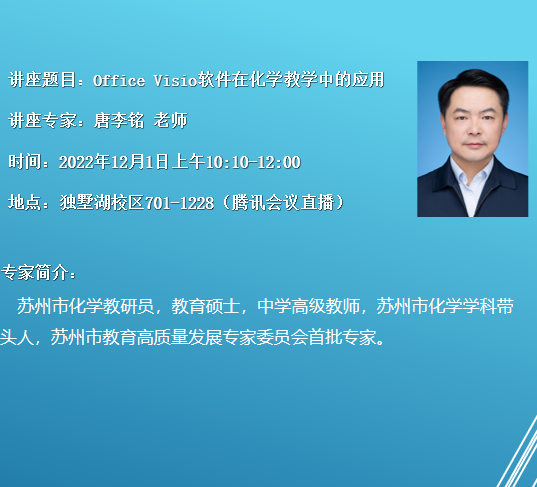 讲座题目：Office Visio软件在化学教学中的应用

讲座专家：唐李铭 老师

时间：2022年12月1日上午10:10-12:00

地点：独墅湖校区701-1228（腾讯会议直播）

专家简介：

苏州市化学教研员，教育硕士，中学高级教师，苏州市化学学科带头人，苏州市教育高质量发展专家委员会首批专家。